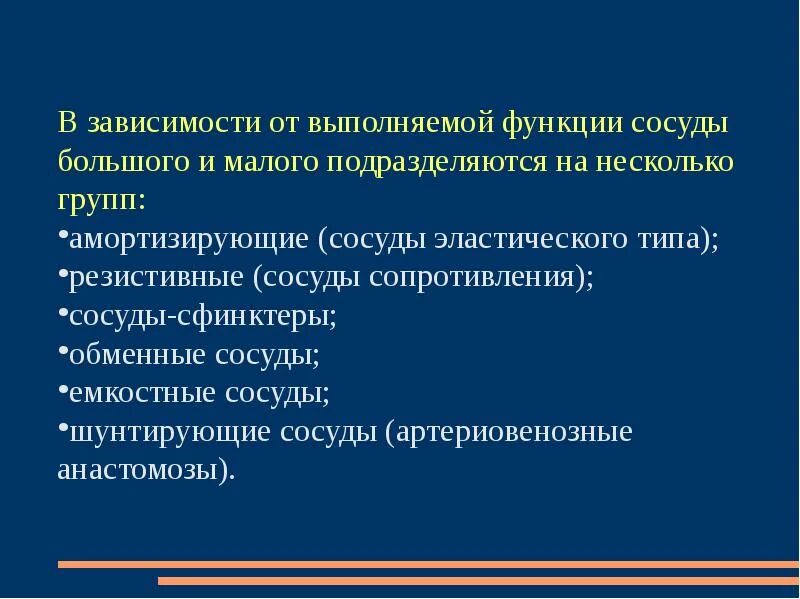 В зависимости от выполняемой функции сосуды большого и малого подразделяются на несколько групп:

•амортизирующие (сосуды эластического типа);
•резистивные (сосуды сопротивления);
•сосуды-сфинктеры;
•обменные сосуды;
•емкостные сосуды;
•шунтирующие сосуды (артериовенозные анастомозы).